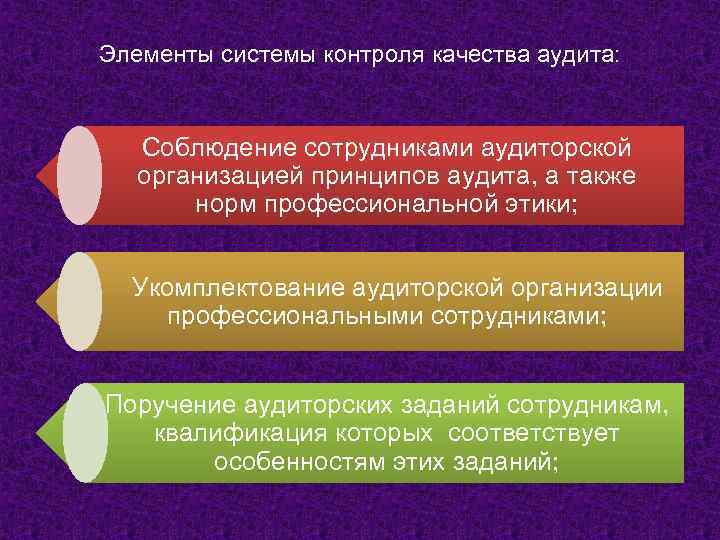 Элементы системы контроля качества аудита:

Соблюдение сотрудниками аудиторской организацией принципов аудита, а также норм профессиональной этики;

Укомплектование аудиторской организации профессиональными сотрудниками;

Поручение аудиторских заданий сотрудникам, квалификация которых соответствует особенностям этих заданий;